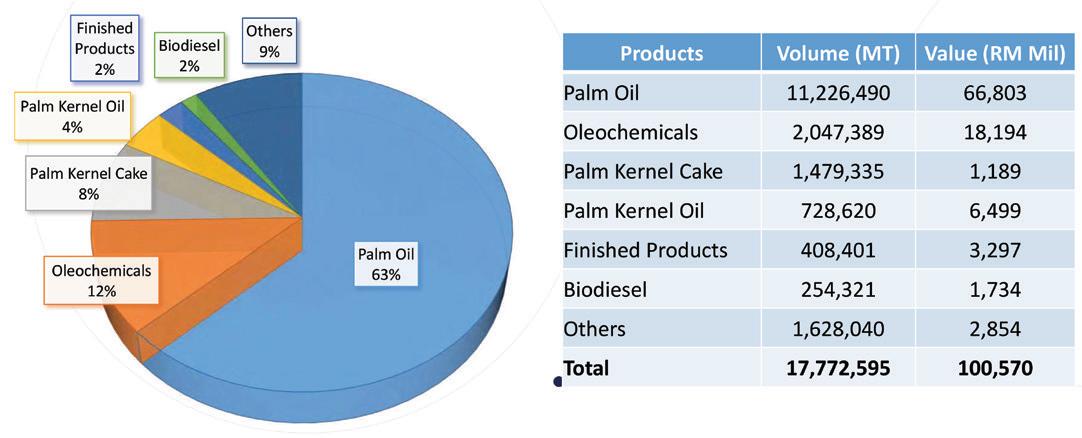 Finished Products 2%

Biodiesel 2%

Others 9%

Palm Kernel Oil 4%

Palm Kernel Cake 8%

Oleochemicals 12%

Palm Oil 63%

| Products | Volume (MT) | Value (RM Mil) |
|---|---|---|
| Palm Oil | 11,226,490 | 66,803 |
| Oleochemicals | 2,047,389 | 18,194 |
| Palm Kernel Cake | 1,479,335 | 1,189 |
| Palm Kernel Oil | 728,620 | 6,499 |
| Finished Products | 408,401 | 3,297 |
| Biodiesel | 254,321 | 1,734 |
| Others | 1,628,040 | 2,854 |
| **Total** | **17,772,595** | **100,570** |